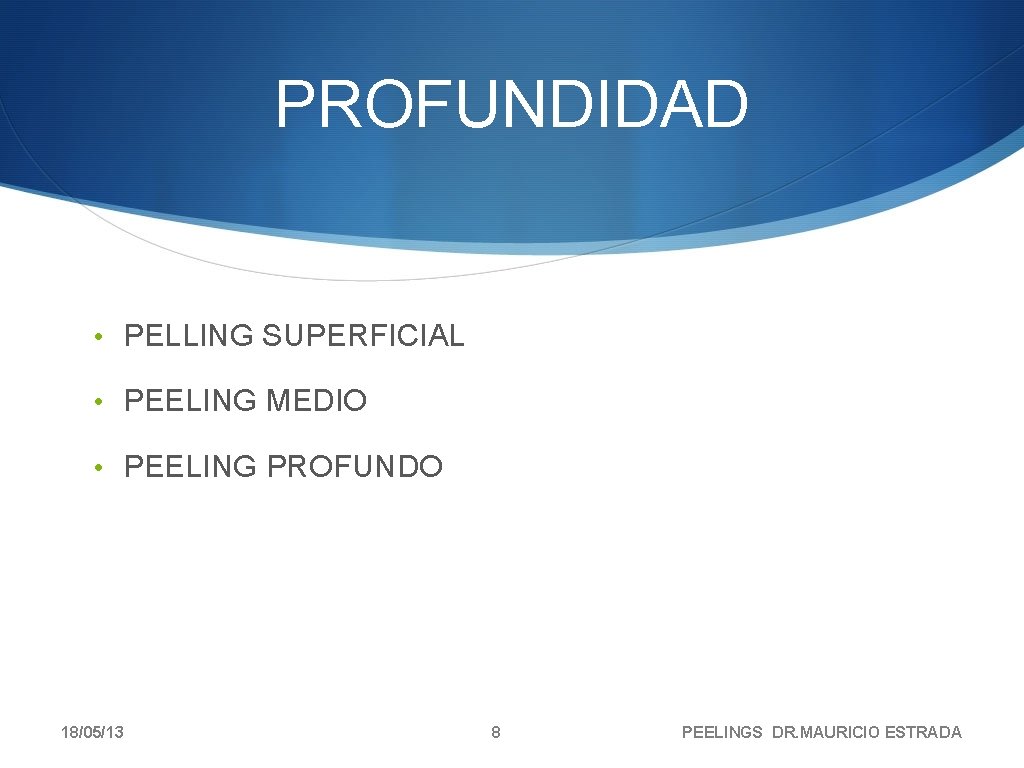 PROFUNDIDAD

• PELLING SUPERFICIAL

• PEELING MEDIO

• PEELING PROFUNDO

18/05/13

8

PEELINGS DR.MAURICIO ESTRADA